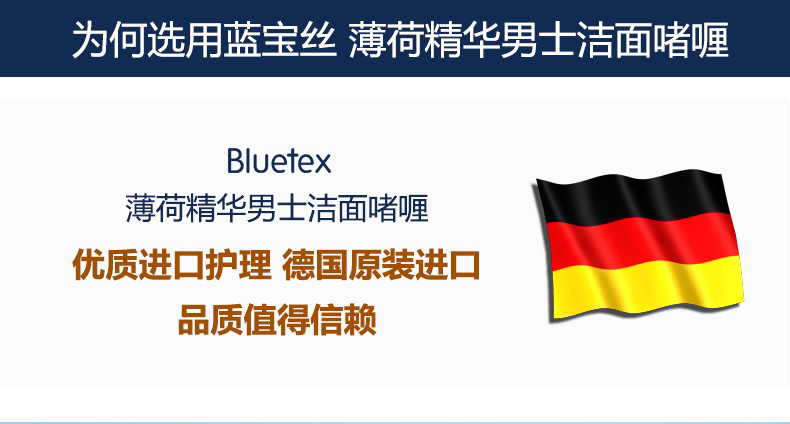 为何选用蓝宝丝 薄荷精华男士洁面啫喱

Bluetex
薄荷精华男士洁面啫喱

优质进口护理 德国原装进口
品质值得信赖